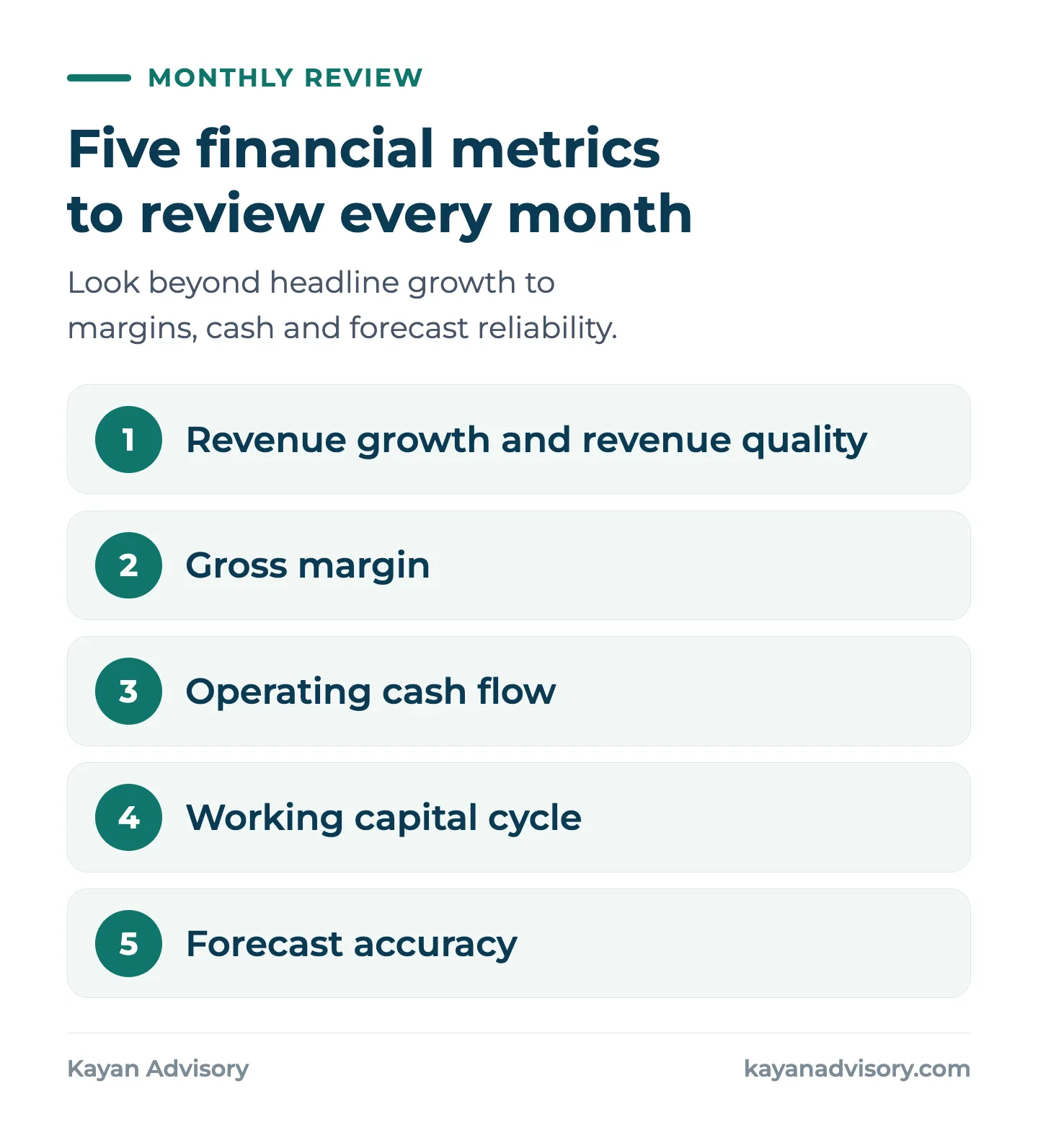 MONTHLY REVIEW

Five financial metrics to review every month

Look beyond headline growth to margins, cash and forecast reliability.

1 Revenue growth and revenue quality

2 Gross margin

3 Operating cash flow

4 Working capital cycle

5 Forecast accuracy

Kayan Advisory

kayanadvisory.com